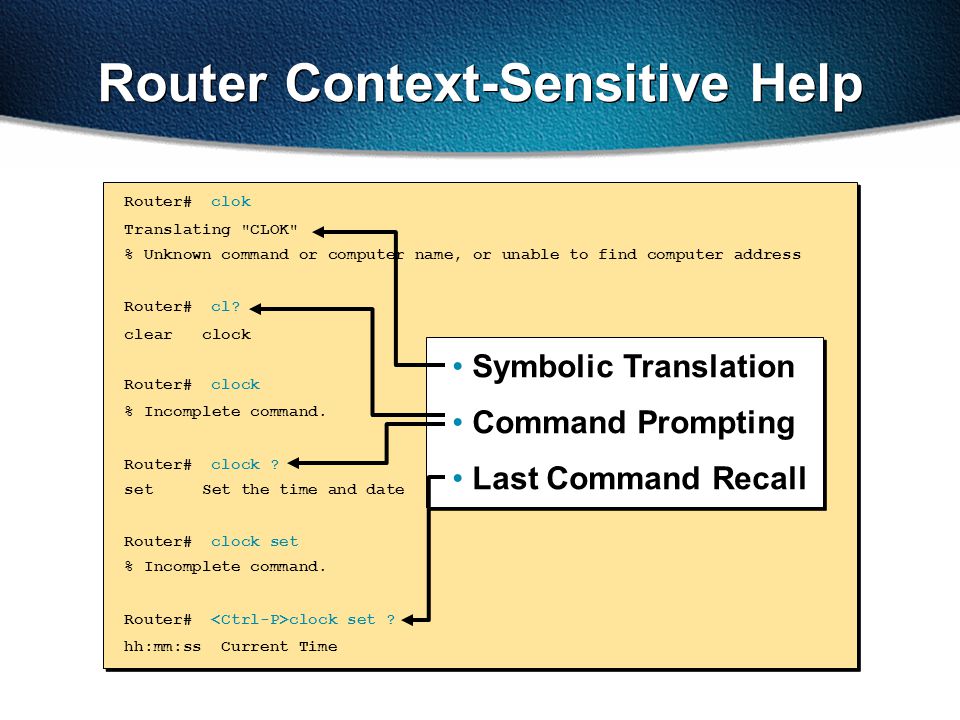 Router Context-Sensitive Help

Router# clok
Translating "CLOK"
% Unknown command or computer name, or unable to find computer address

Router# cl?
clear clock

Router# clock
% Incomplete command.

Router# clock ?
set Set the time and date

Router# clock set
% Incomplete command.

Router# <Ctrl-P>clock set ?
hh:mm:ss Current Time

• Symbolic Translation
• Command Prompting
• Last Command Recall